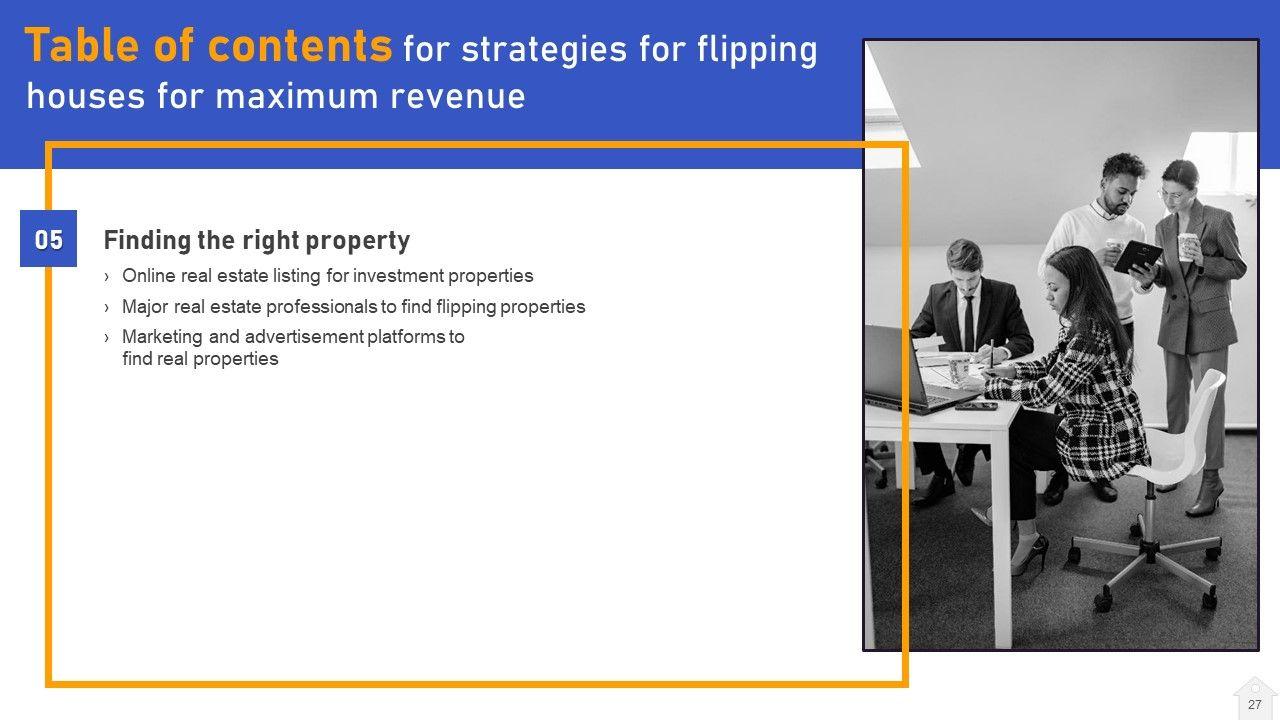 Table of contents for strategies for flipping houses for maximum revenue

05

Finding the right property

› Online real estate listing for investment properties

› Major real estate professionals to find flipping properties

› Marketing and advertisement platforms to find real properties

27